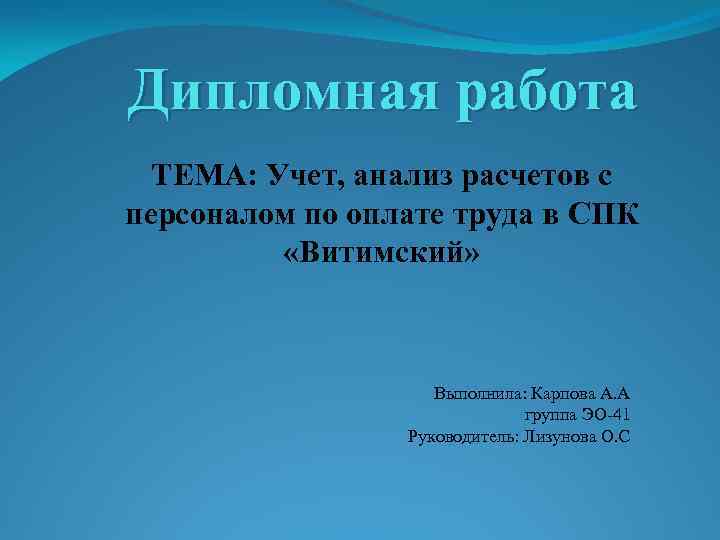 Дипломная работа

ТЕМА: Учет, анализ расчетов с персоналом по оплате труда в СПК «Витимский»

Выполнила: Карпова А.А
группа ЭО-41
Руководитель: Лизунова О.С